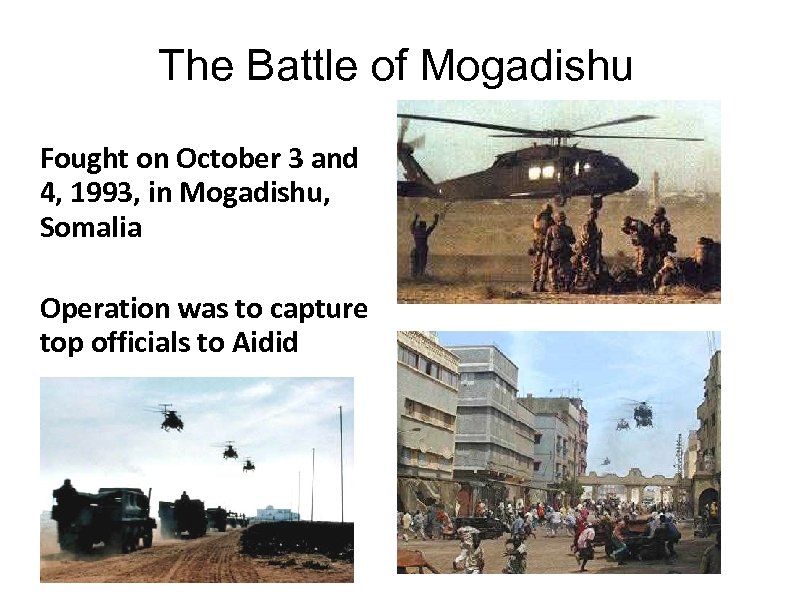 The Battle of Mogadishu

Fought on October 3 and 4, 1993, in Mogadishu, Somalia

Operation was to capture top officials to Aidid